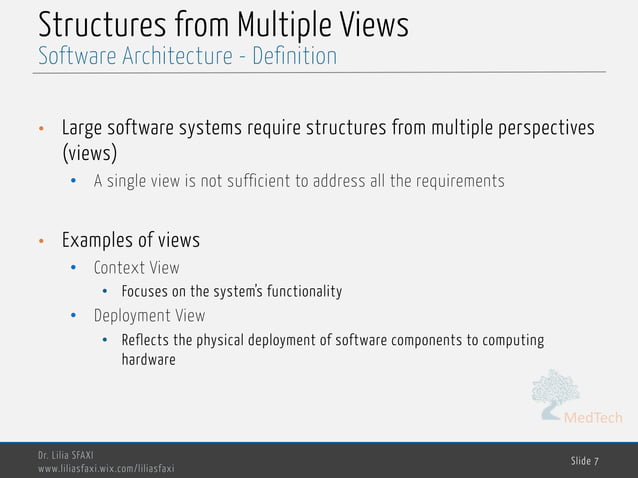 Structures from Multiple Views
Software Architecture - Definition

• Large software systems require structures from multiple perspectives (views)
  • A single view is not sufficient to address all the requirements

• Examples of views
  • Context View
    • Focuses on the system's functionality
  • Deployment View
    • Reflects the physical deployment of software components to computing hardware

MedTech

Dr. Lilia SFAXI
www.liliasfaxi.wix.com/liliasfaxi

Slide 7